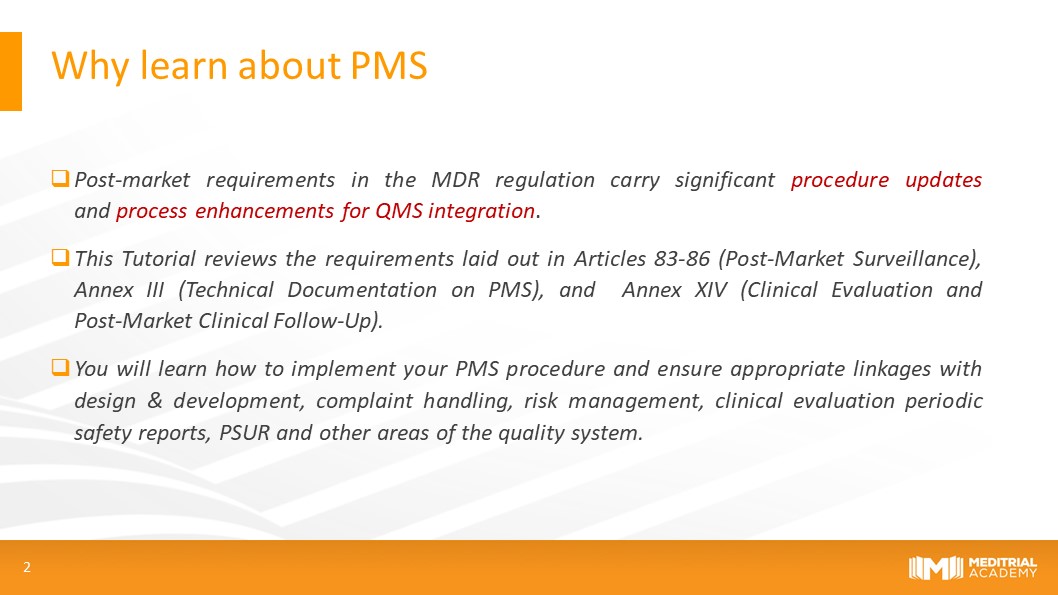 Why learn about PMS

❑ Post-market requirements in the MDR regulation carry significant procedure updates and process enhancements for QMS integration.

❑ This Tutorial reviews the requirements laid out in Articles 83-86 (Post-Market Surveillance), Annex III (Technical Documentation on PMS), and Annex XIV (Clinical Evaluation and Post-Market Clinical Follow-Up).

❑ You will learn how to implement your PMS procedure and ensure appropriate linkages with design & development, complaint handling, risk management, clinical evaluation periodic safety reports, PSUR and other areas of the quality system.

2

MEDITRIAL ACADEMY